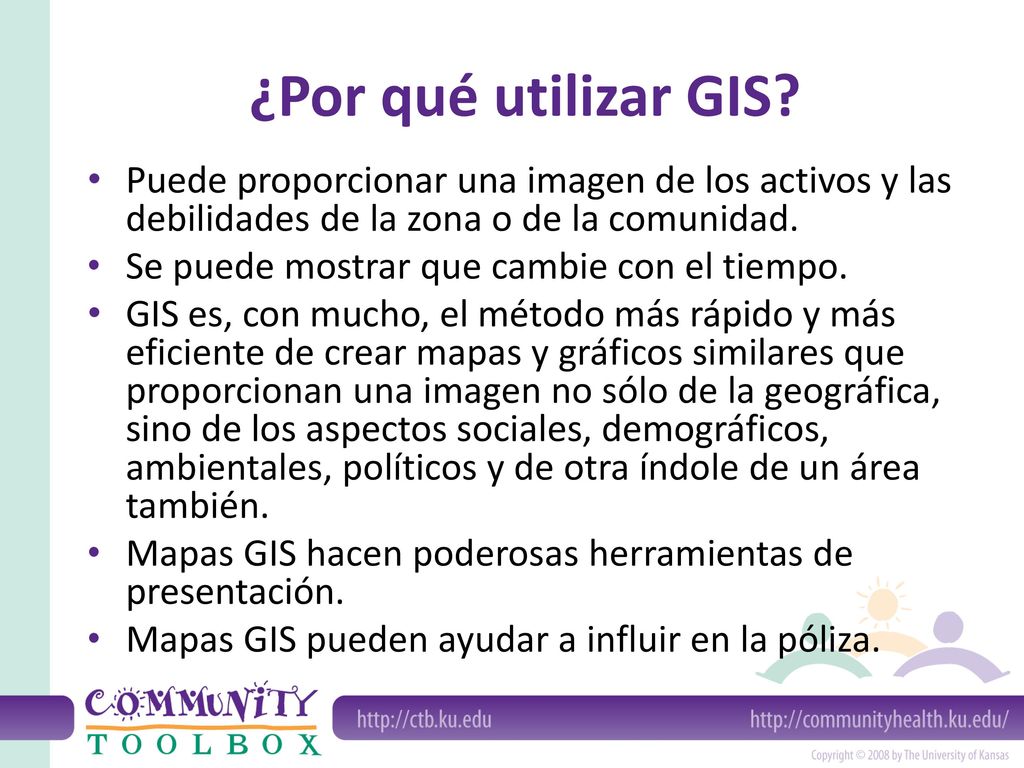 ¿Por qué utilizar GIS?

• Puede proporcionar una imagen de los activos y las debilidades de la zona o de la comunidad.
• Se puede mostrar que cambie con el tiempo.
• GIS es, con mucho, el método más rápido y más eficiente de crear mapas y gráficos similares que proporcionan una imagen no sólo de la geográfica, sino de los aspectos sociales, demográficos, ambientales, políticos y de otra índole de un área también.
• Mapas GIS hacen poderosas herramientas de presentación.
• Mapas GIS pueden ayudar a influir en la póliza.

COMMUNITY TOOLBOX

http://ctb.ku.edu

http://communityhealth.ku.edu/

Copyright © 2008 by The University of Kansas